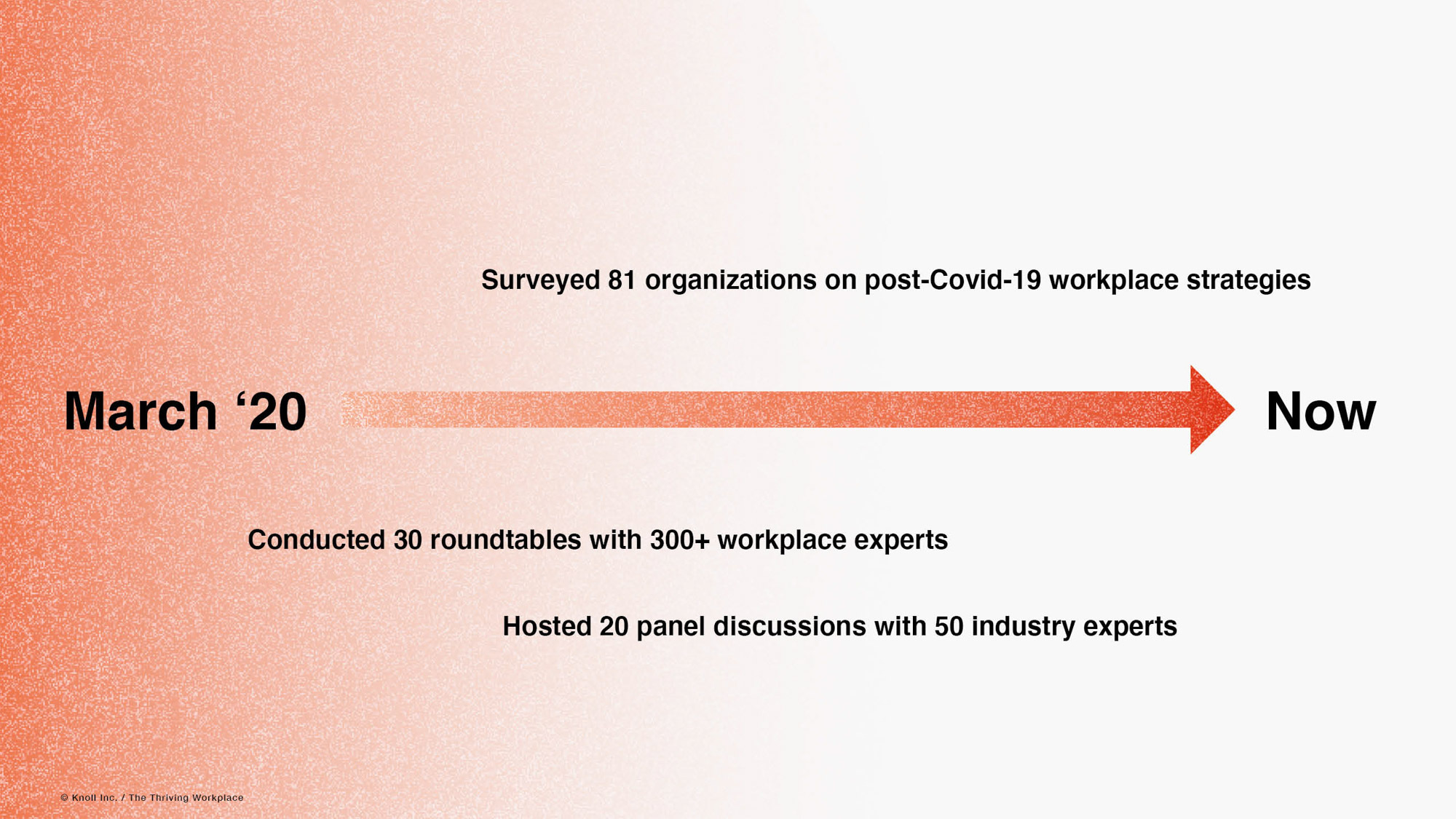 Surveyed 81 organizations on post-Covid-19 workplace strategies

March ‘20

Now

Conducted 30 roundtables with 300+ workplace experts

Hosted 20 panel discussions with 50 industry experts

© Knoll Inc. / The Thriving Workplace